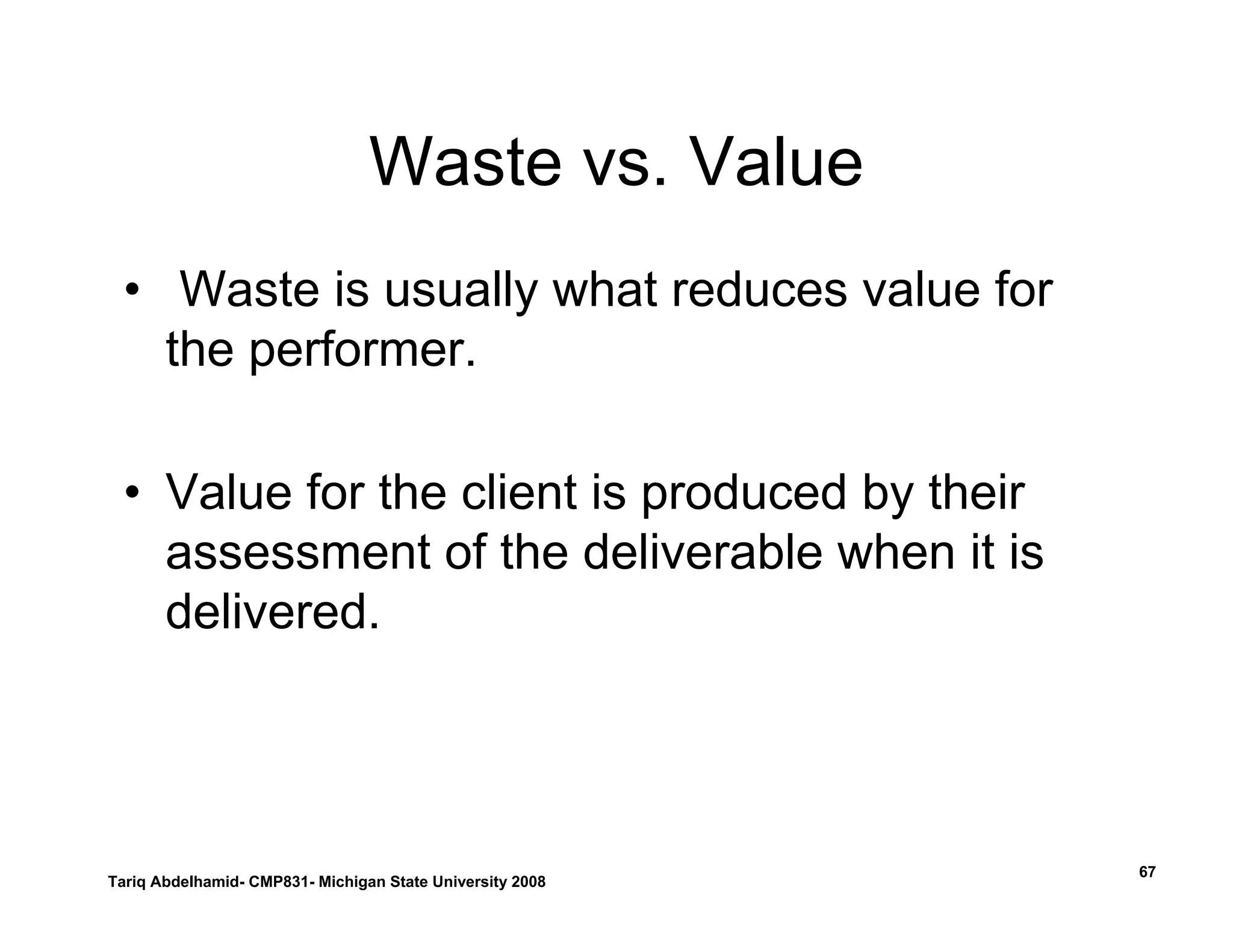 Waste vs. Value

• Waste is usually what reduces value for the performer.

• Value for the client is produced by their assessment of the deliverable when it is delivered.

Tariq Abdelhamid- CMP831- Michigan State University 2008

67